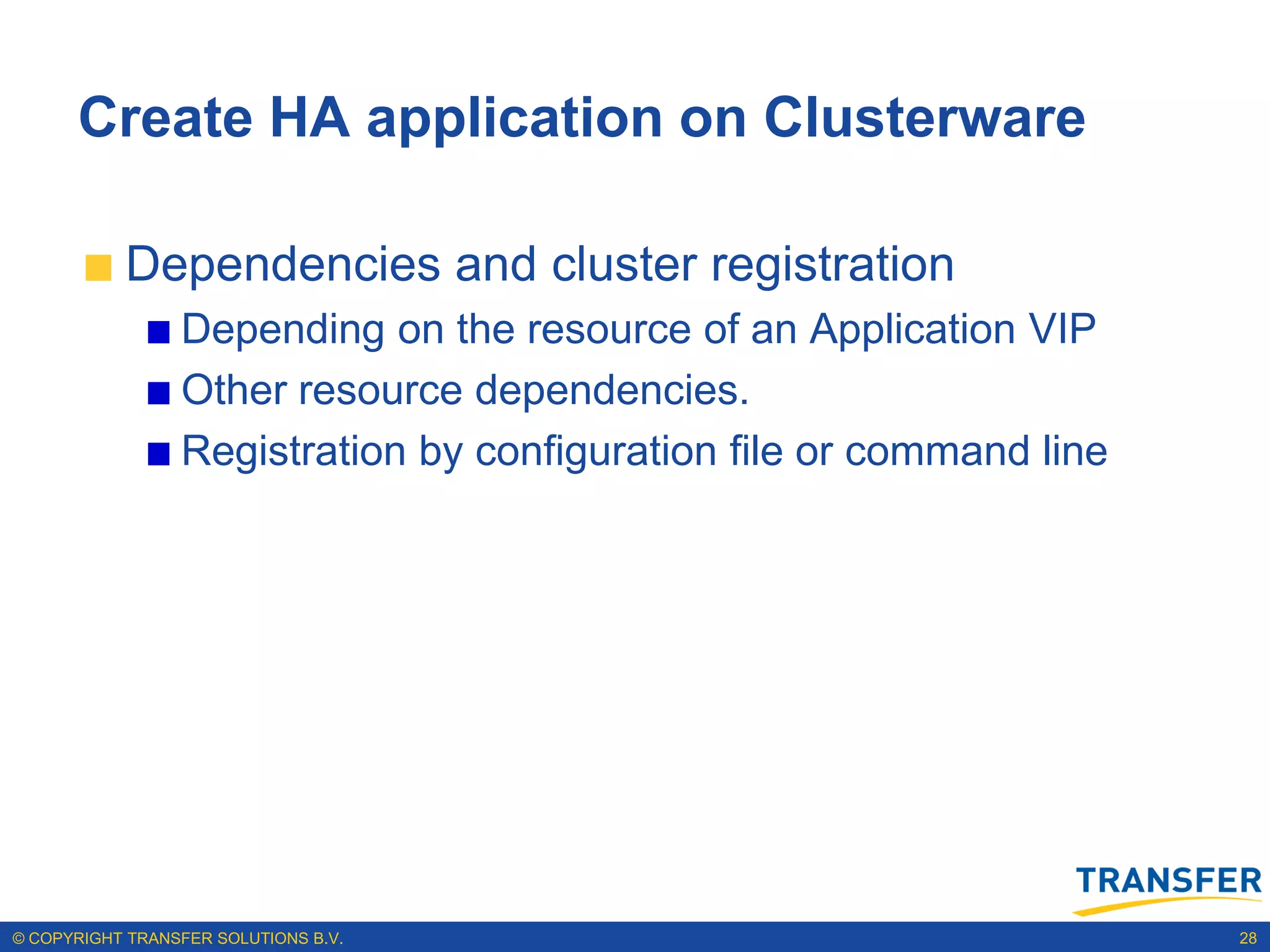 Create HA application on Clusterware

■ Dependencies and cluster registration
■ Depending on the resource of an Application VIP
■ Other resource dependencies.
■ Registration by configuration file or command line

TRANSFER

© COPYRIGHT TRANSFER SOLUTIONS B.V.

28